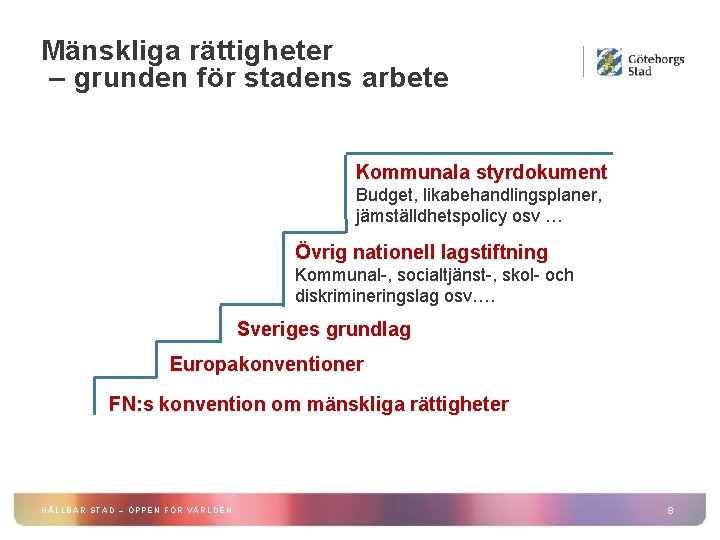 Mänskliga rättigheter
– grunden för stadens arbete

Göteborgs Stad

Kommunala styrdokument
Budget, likabehandlingsplaner, jämställdhetspolicy osv …

Övrig nationell lagstiftning
Kommunal-, socialtjänst-, skol- och diskrimineringslag osv….

Sveriges grundlag

Europakonventioner

FN:s konvention om mänskliga rättigheter

HÅLLBAR STAD – ÖPPEN FÖR VÄRLDEN

8